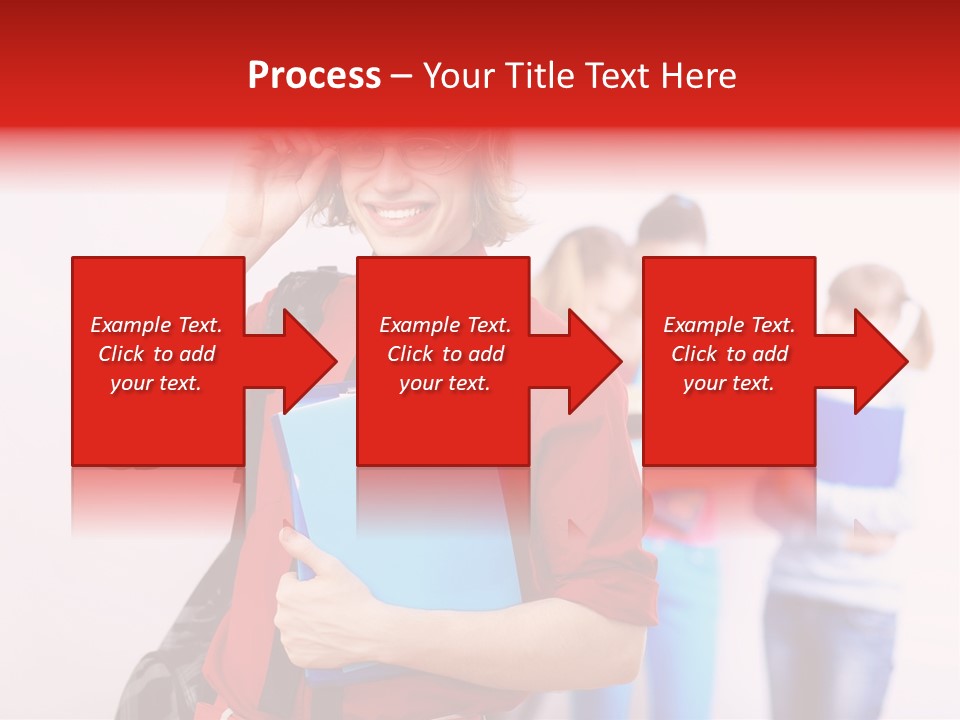 Process – Your Title Text Here

Example Text. Click to add your text.

Example Text. Click to add your text.

Example Text. Click to add your text.